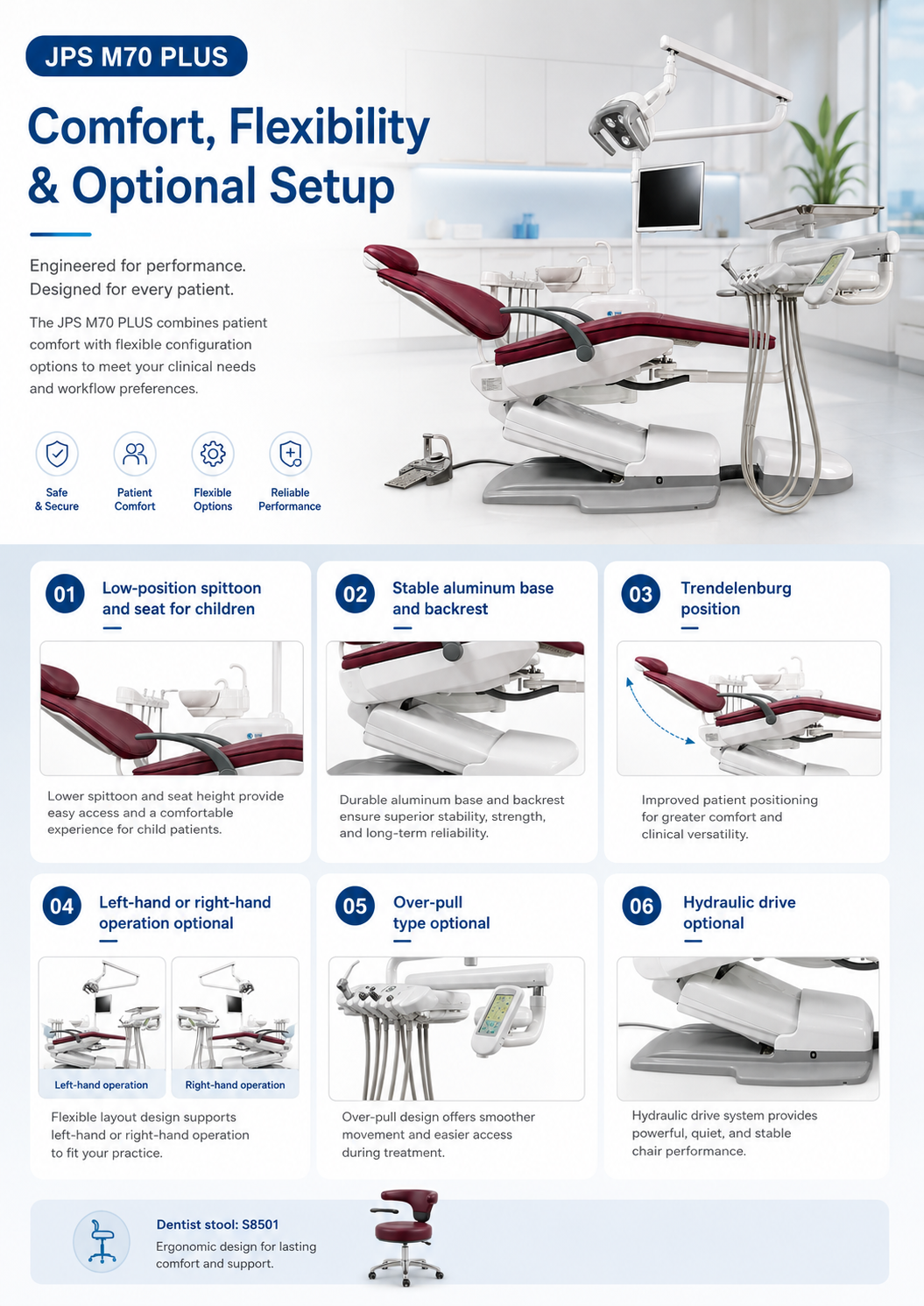 JPS M70 PLUS

Comfort, Flexibility & Optional Setup

Engineered for performance.
Designed for every patient.

The JPS M70 PLUS combines patient comfort with flexible configuration options to meet your clinical needs and workflow preferences.

Safe & Secure

Patient Comfort

Flexible Options

Reliable Performance

01 Low-position spittoon and seat for children

Lower spittoon and seat height provide easy access and a comfortable experience for child patients.

02 Stable aluminum base and backrest

Durable aluminum base and backrest ensure superior stability, strength, and long-term reliability.

03 Trendelenburg position

Improved patient positioning for greater comfort and clinical versatility.

04 Left-hand or right-hand operation optional

Left-hand operation

Right-hand operation

Flexible layout design supports left-hand or right-hand operation to fit your practice.

05 Over-pull type optional

Over-pull design offers smoother movement and easier access during treatment.

06 Hydraulic drive optional

Hydraulic drive system provides powerful, quiet, and stable chair performance.

Dentist stool: S8501
Ergonomic design for lasting comfort and support.